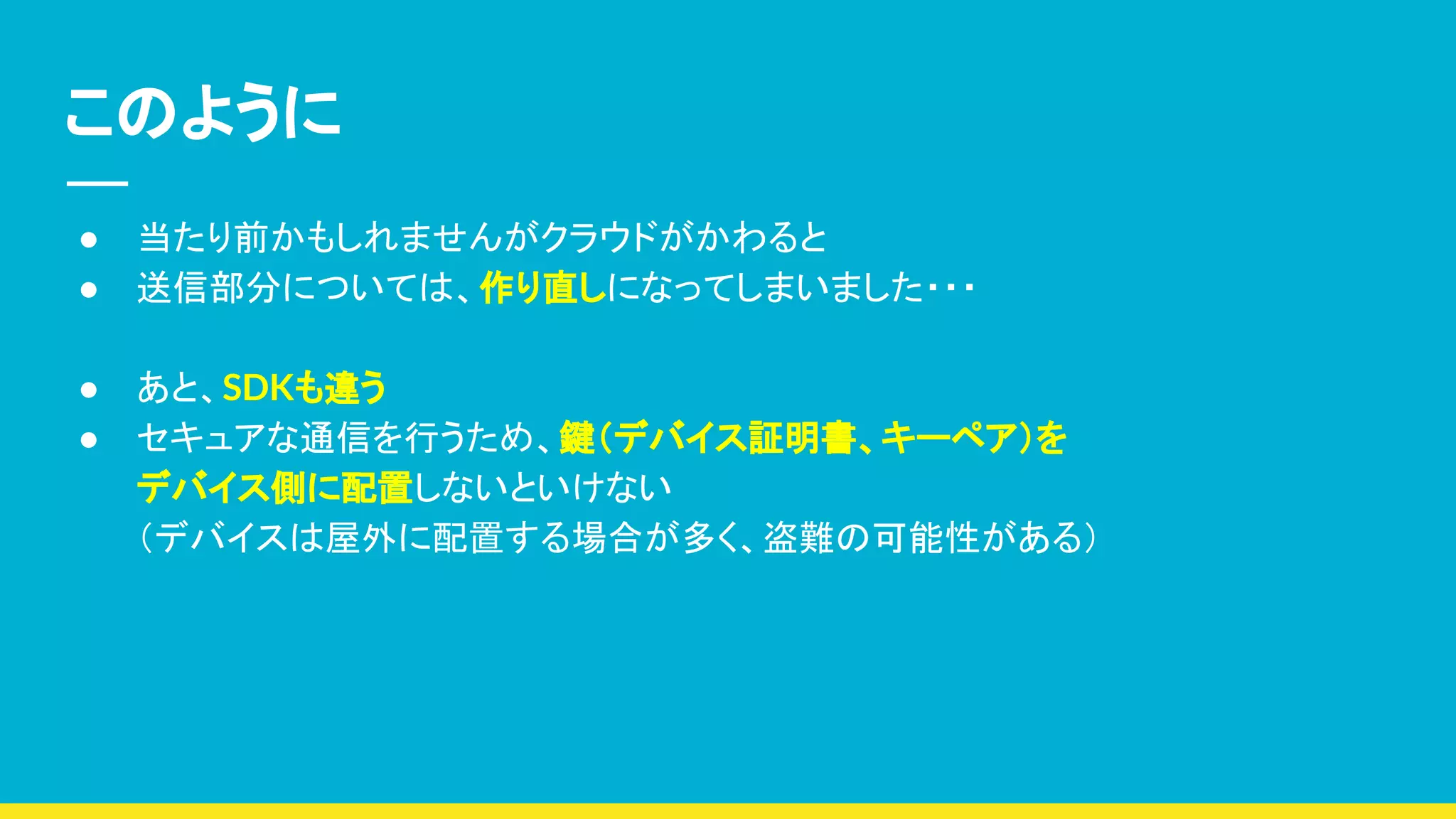 このように

● 当たり前かもしれませんがクラウドがかわると
● 送信部分については、作り直しになってしまいました･･･

● あと、SDKも違う
● セキュアな通信を行うため、鍵(デバイス証明書、キーペア)をデバイス側に配置しないといけない
（デバイスは屋外に配置する場合が多く、盗難の可能性がある）